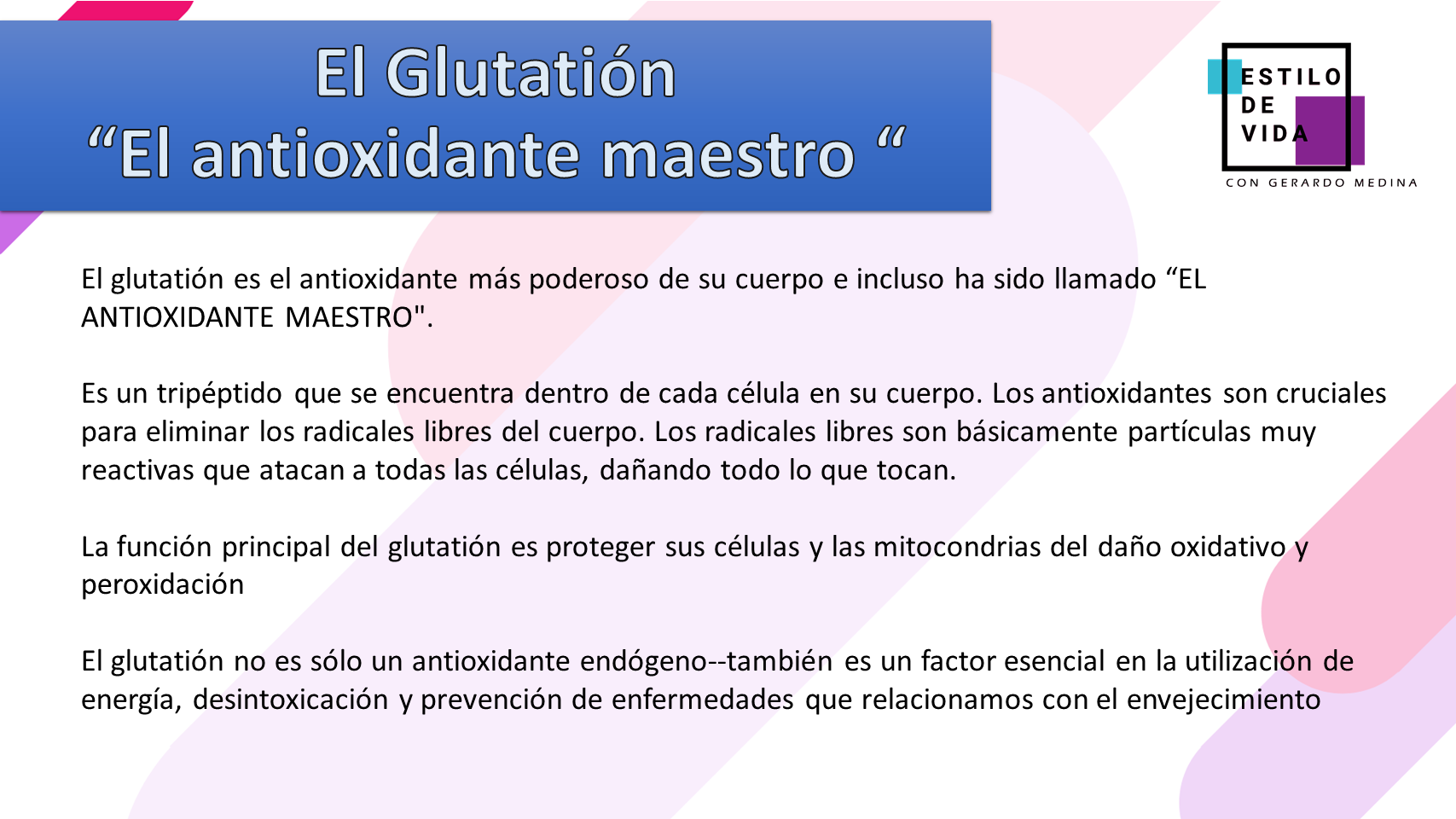 El Glutatión
“El antioxidante maestro “

ESTILO
DE
VIDA
CON GERARDO MEDINA

El glutatión es el antioxidante más poderoso de su cuerpo e incluso ha sido llamado “EL ANTIOXIDANTE MAESTRO".

Es un tripéptido que se encuentra dentro de cada célula en su cuerpo. Los antioxidantes son cruciales para eliminar los radicales libres del cuerpo. Los radicales libres son básicamente partículas muy reactivas que atacan a todas las células, dañando todo lo que tocan.

La función principal del glutatión es proteger sus células y las mitocondrias del daño oxidativo y peroxidación

El glutatión no es sólo un antioxidante endógeno--también es un factor esencial en la utilización de energía, desintoxicación y prevención de enfermedades que relacionamos con el envejecimiento